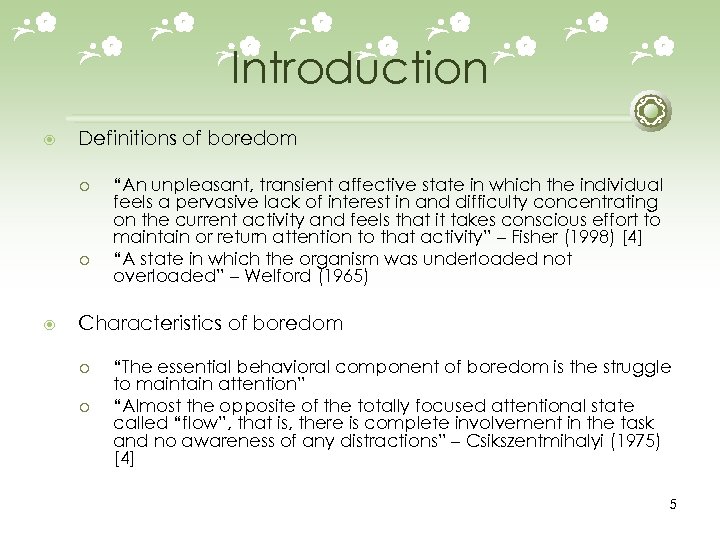 Introduction

Definitions of boredom

“An unpleasant, transient affective state in which the individual feels a pervasive lack of interest in and difficulty concentrating on the current activity and feels that it takes conscious effort to maintain or return attention to that activity” – Fisher (1998) [4]

“A state in which the organism was underloaded not overloaded” – Welford (1965)

Characteristics of boredom

“The essential behavioral component of boredom is the struggle to maintain attention”

“Almost the opposite of the totally focused attentional state called “flow”, that is, there is complete involvement in the task and no awareness of any distractions” – Csikszentmihalyi (1975) [4]

5